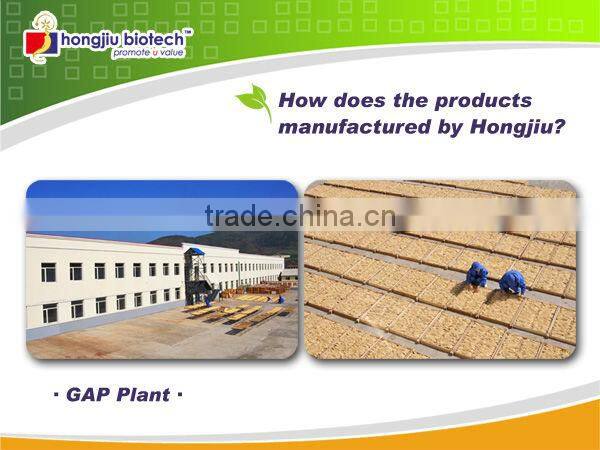 hongjiu biotech™
promote u value

How does the products manufactured by Hongjiu?

trade.china.cn

· GAP Plant ·